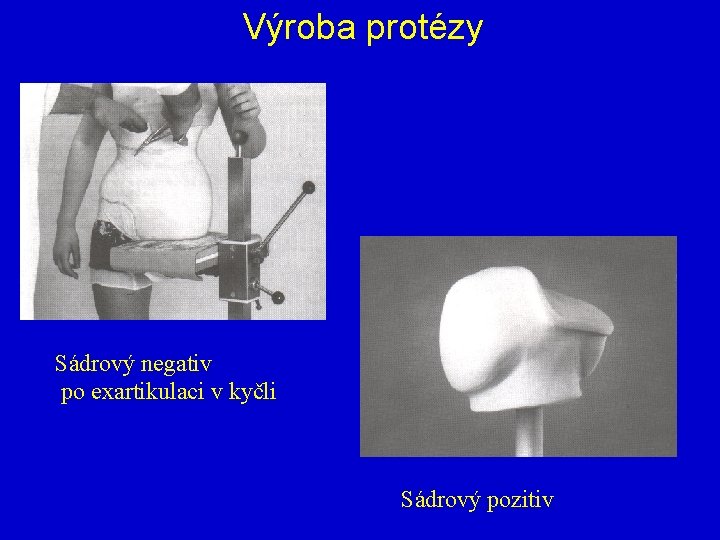 Výroba protézy

Sádrový negativ
po exartikulaci v kyčli

Sádrový pozitiv